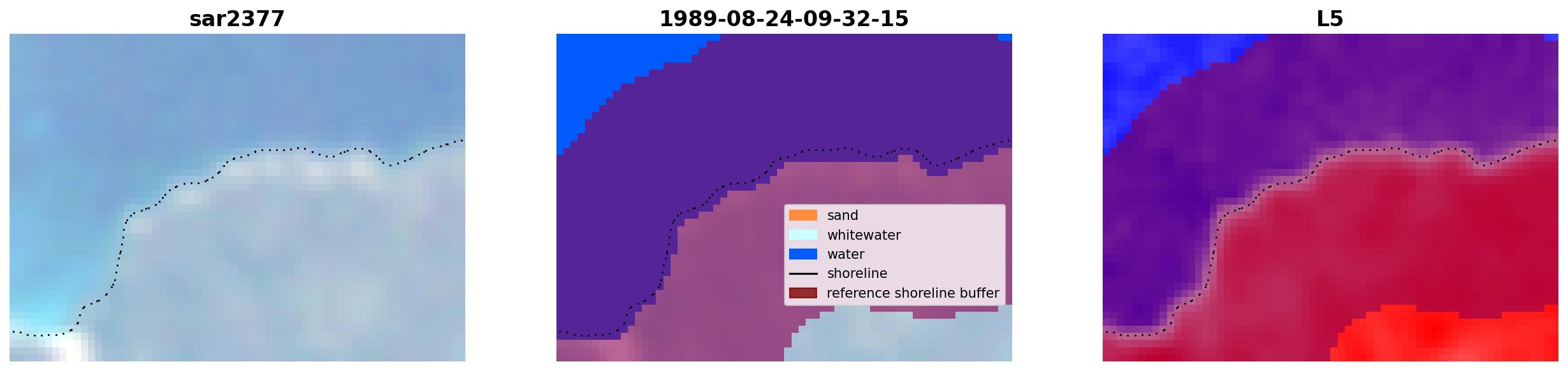 sar2377

1989-08-24-09-32-15

sand
whitewater
water
shoreline
reference shoreline buffer

L5